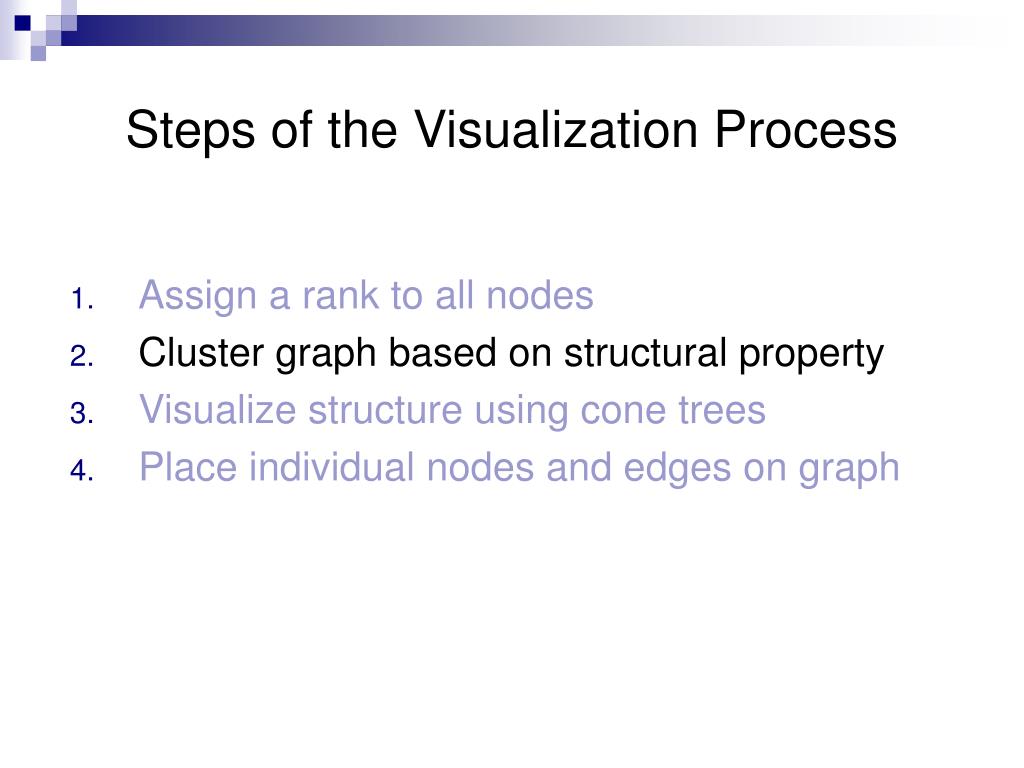 Steps of the Visualization Process

1. Assign a rank to all nodes
2. Cluster graph based on structural property
3. Visualize structure using cone trees
4. Place individual nodes and edges on graph